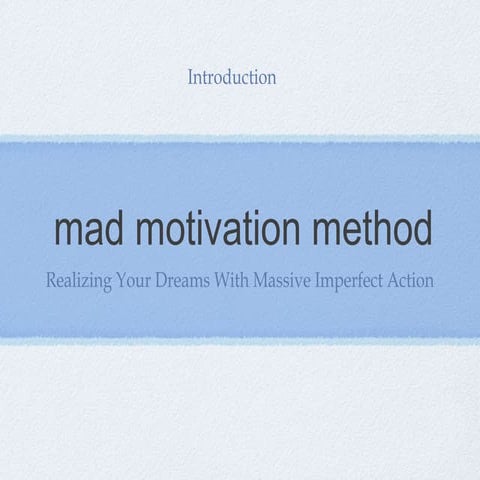 Introduction

mad motivation method

Realizing Your Dreams With Massive Imperfect Action